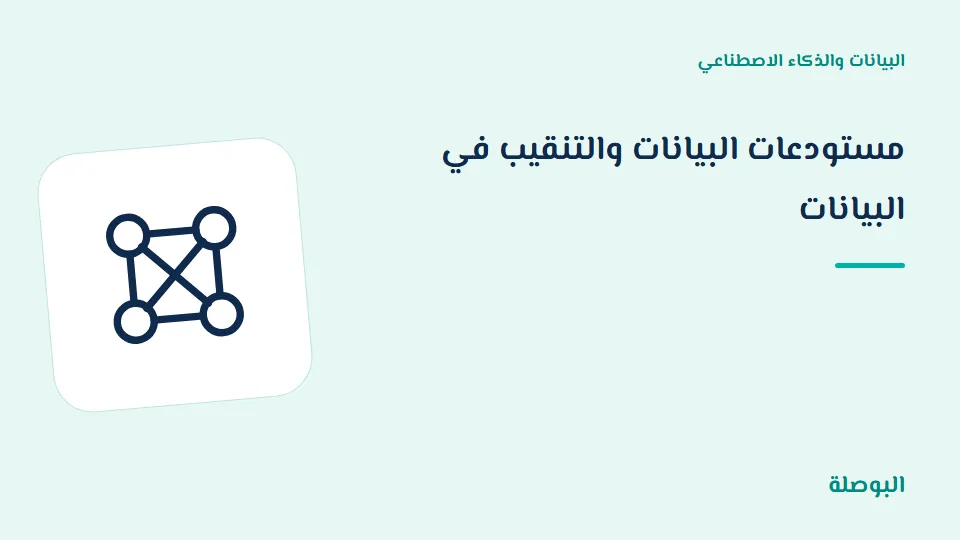 البيانات والذكاء الاصطناعي

مستودعات البيانات والتنقيب في البيانات

البوصلة